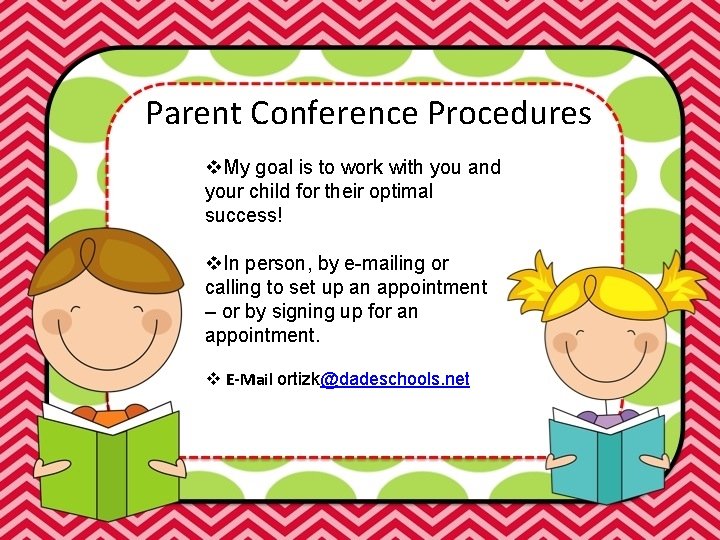 Parent Conference Procedures

❖My goal is to work with you and your child for their optimal success!

❖In person, by e-mailing or calling to set up an appointment – or by signing up for an appointment.

❖ E-Mail ortizk@dadeschools.net